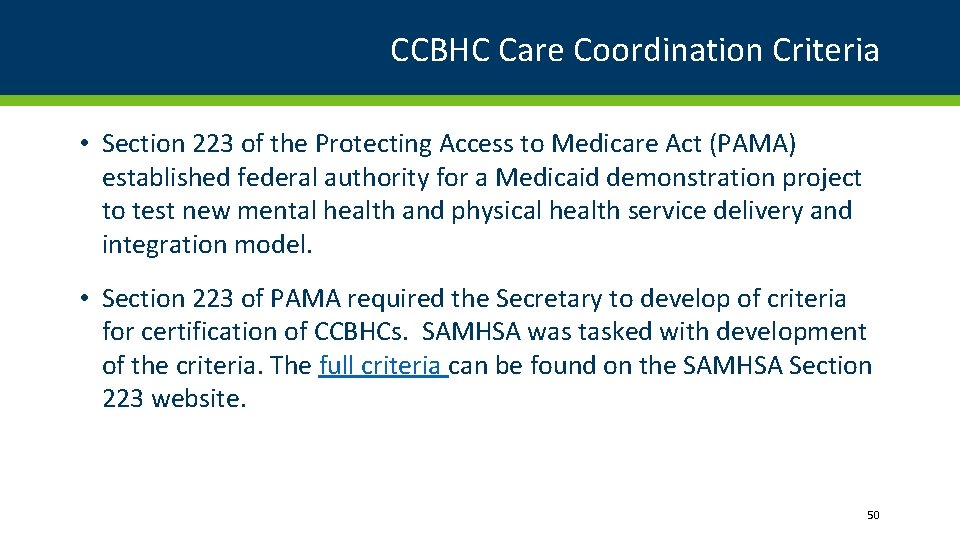 CCBHC Care Coordination Criteria

• Section 223 of the Protecting Access to Medicare Act (PAMA) established federal authority for a Medicaid demonstration project to test new mental health and physical health service delivery and integration model.

• Section 223 of PAMA required the Secretary to develop of criteria for certification of CCBHCs. SAMHSA was tasked with development of the criteria. The full criteria can be found on the SAMHSA Section 223 website.

50